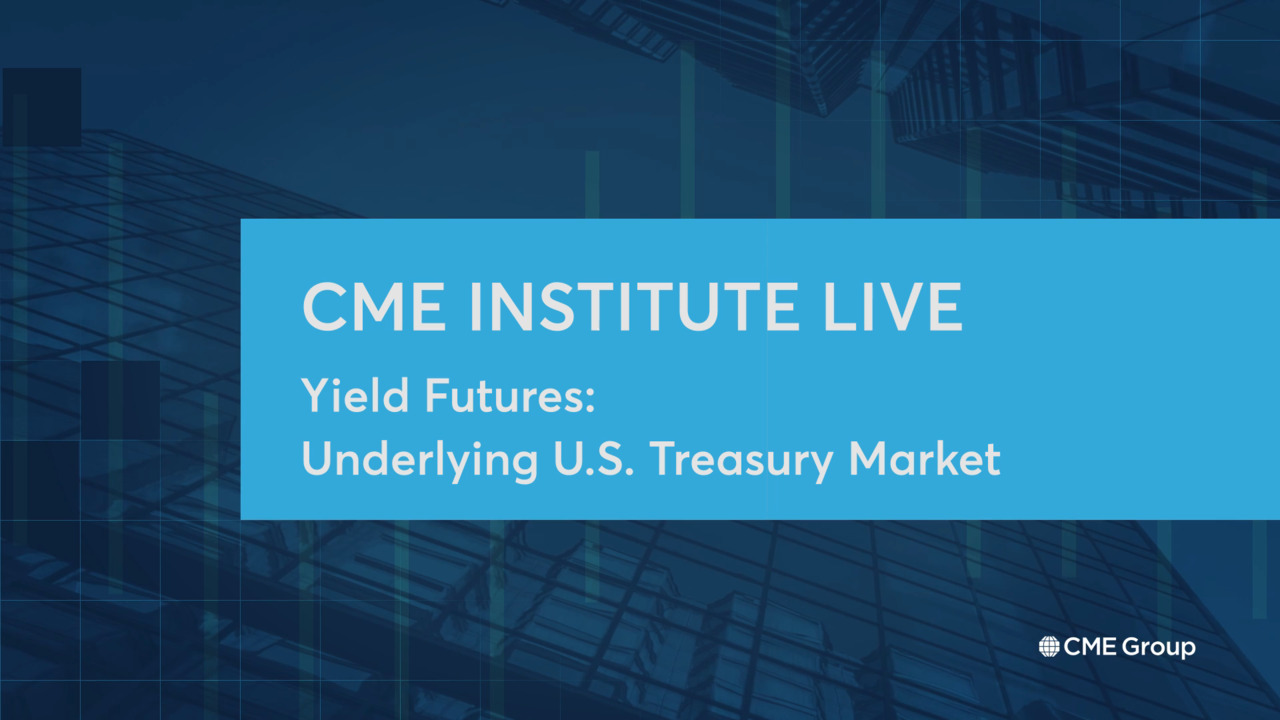 CME INSTITUTE LIVE

Yield Futures:
Underlying U.S. Treasury Market

CME Group